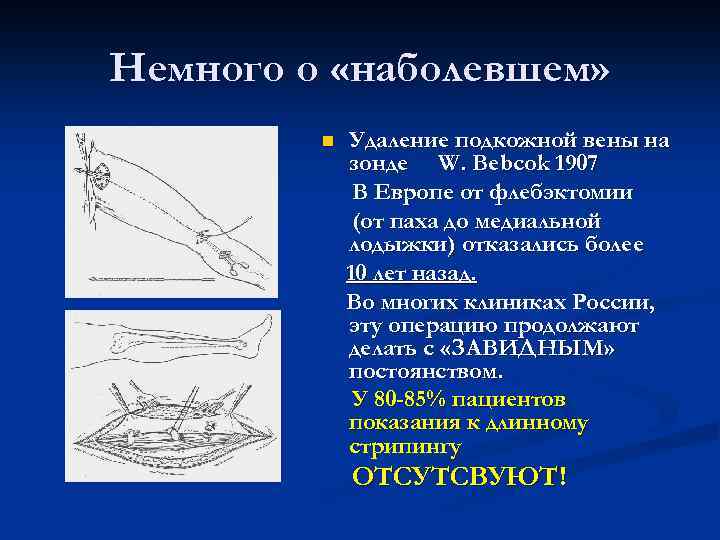 Немного о «наболевшем»

Удаление подкожной вены на зонде W. Bebcok 1907

В Европе от флебэктомии (от паха до медиальной лодыжки) отказались более 10 лет назад.

Во многих клиниках России, эту операцию продолжают делать с «ЗАВИДНЫМ» постоянством.

У 80-85% пациентов показания к длинному стрипингу ОТСУТСВУЮТ!